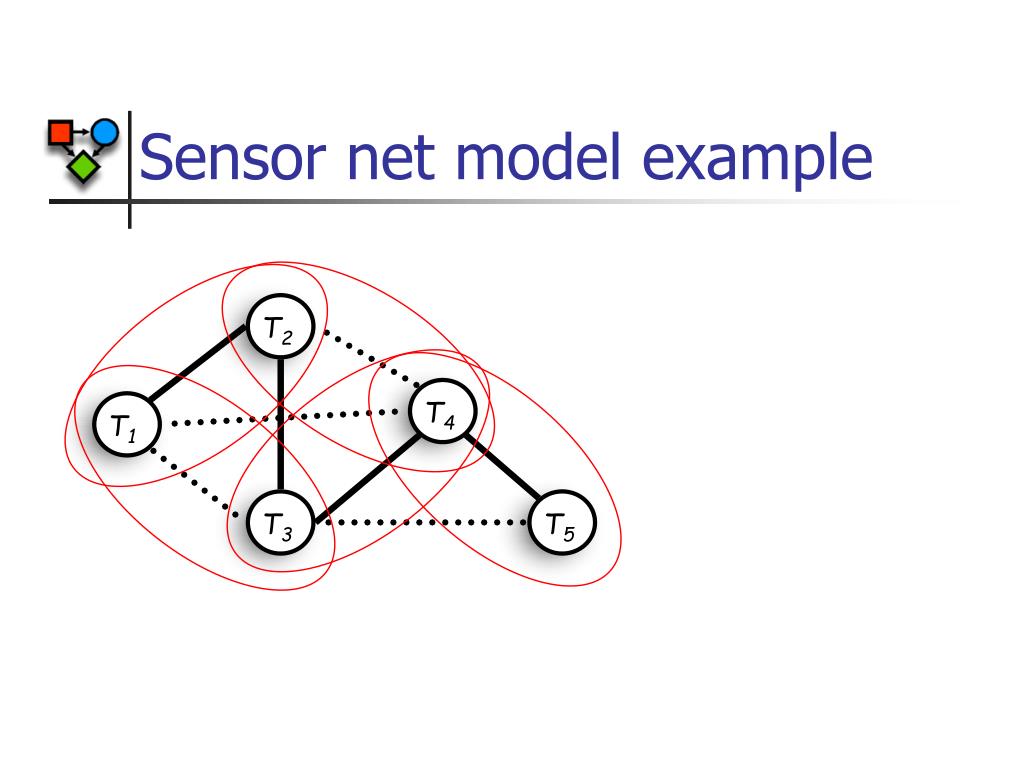 Sensor net model example

$T_2$

$T_1$

$T_4$

$T_3$

$T_5$